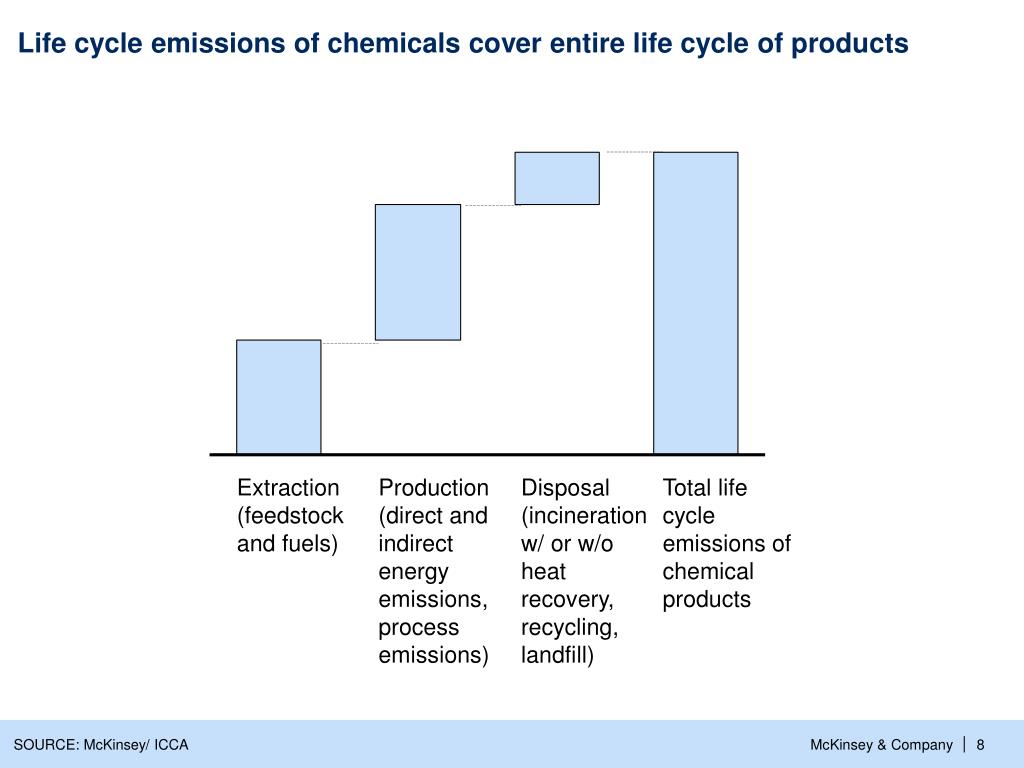 Life cycle emissions of chemicals cover entire life cycle of products

Extraction (feedstock and fuels)

Production (direct and indirect energy emissions, process emissions)

Disposal (incineration w/ or w/o heat recovery, recycling, landfill)

Total life cycle emissions of chemical products

SOURCE: McKinsey/ ICCA

McKinsey & Company | 8